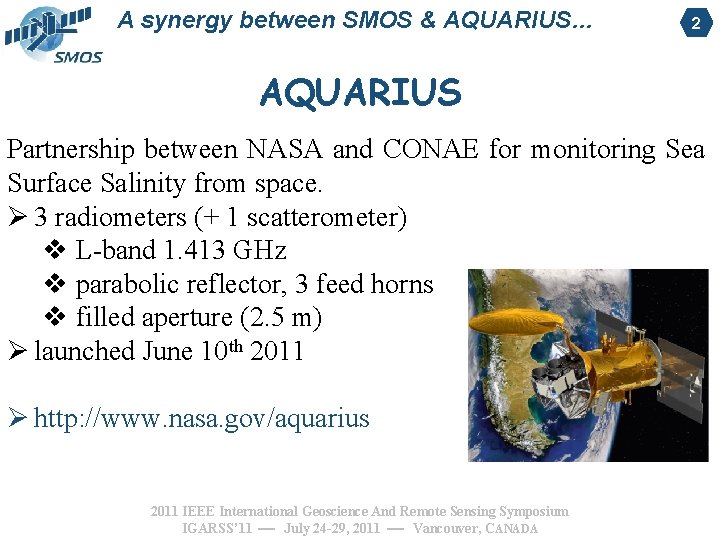 SMOS

A synergy between SMOS & AQUARIUS…

2

AQUARIUS

Partnership between NASA and CONAE for monitoring Sea Surface Salinity from space.

➢ 3 radiometers (+ 1 scatterometer)

❖ L-band 1.413 GHz

❖ parabolic reflector, 3 feed horns

❖ filled aperture (2.5 m)

➢ launched June 10$^{th}$ 2011

➢ http://www.nasa.gov/aquarius

2011 IEEE International Geoscience And Remote Sensing Symposium
IGARSS'11 — July 24-29, 2011 — Vancouver, CANADA